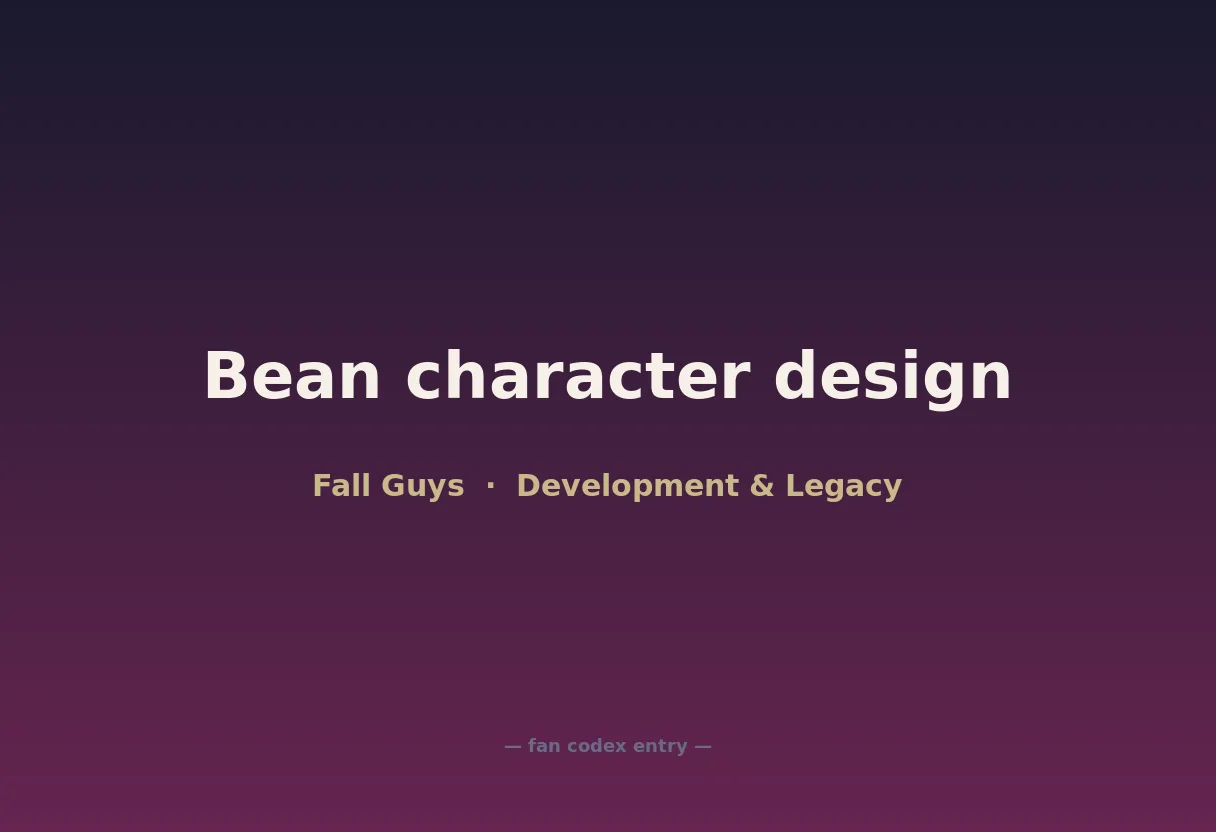 Bean character design

Fall Guys · Development & Legacy

— fan codex entry —